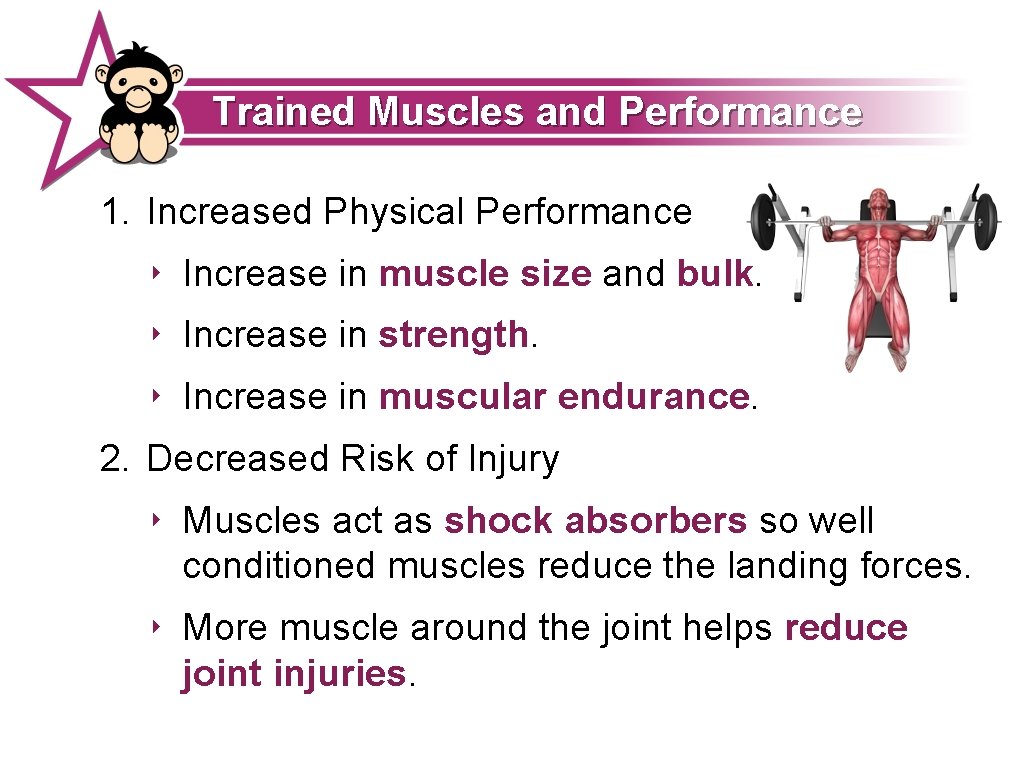 Trained Muscles and Performance

1. Increased Physical Performance

‣ Increase in muscle size and bulk.

‣ Increase in strength.

‣ Increase in muscular endurance.

2. Decreased Risk of Injury

‣ Muscles act as shock absorbers so well conditioned muscles reduce the landing forces.

‣ More muscle around the joint helps reduce joint injuries.